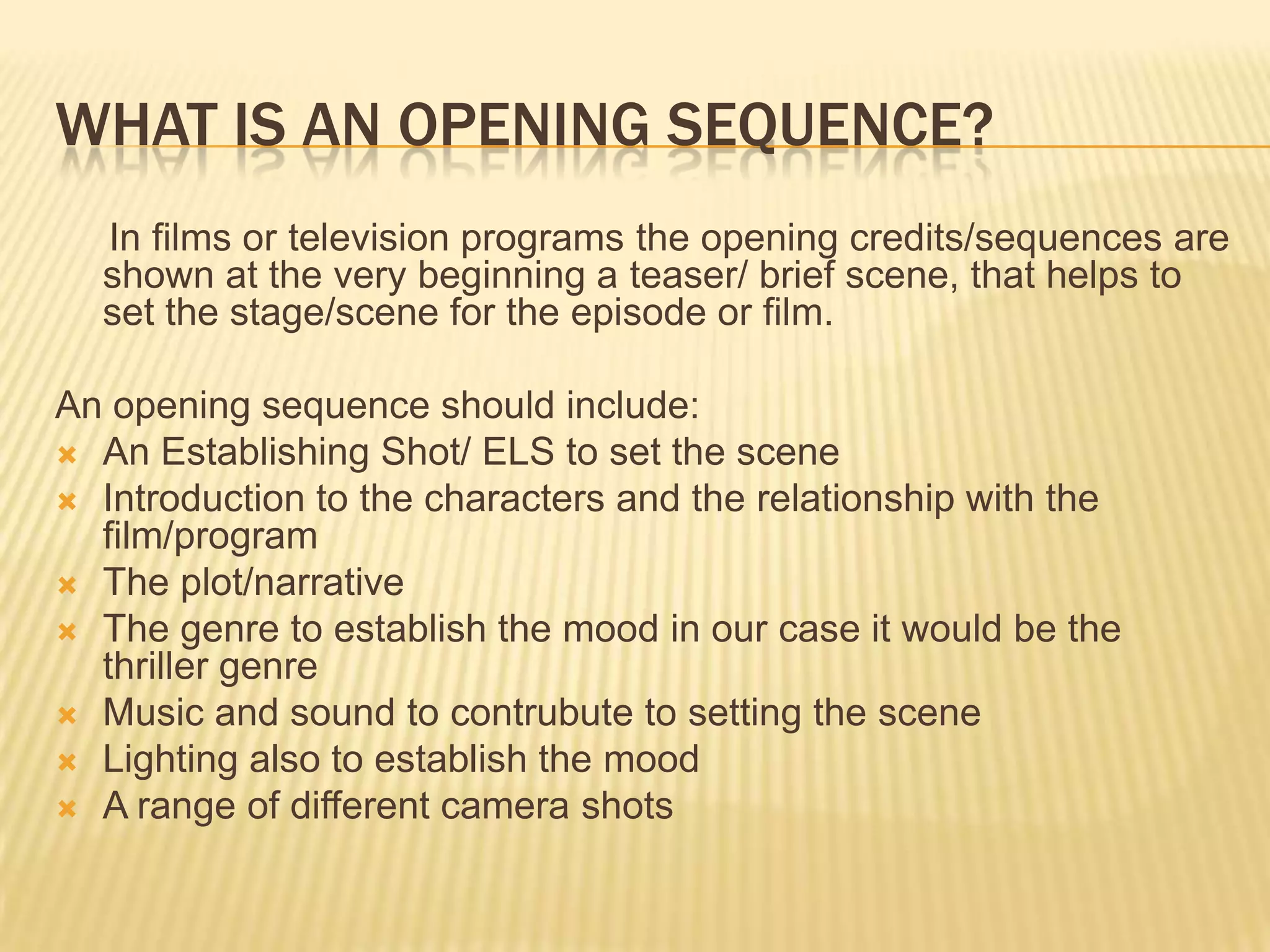 WHAT IS AN OPENING SEQUENCE?

In films or television programs the opening credits/sequences are shown at the very beginning a teaser/ brief scene, that helps to set the stage/scene for the episode or film.

An opening sequence should include:
- An Establishing Shot/ ELS to set the scene
- Introduction to the characters and the relationship with the film/program
- The plot/narrative
- The genre to establish the mood in our case it would be the thriller genre
- Music and sound to contrubute to setting the scene
- Lighting also to establish the mood
- A range of different camera shots